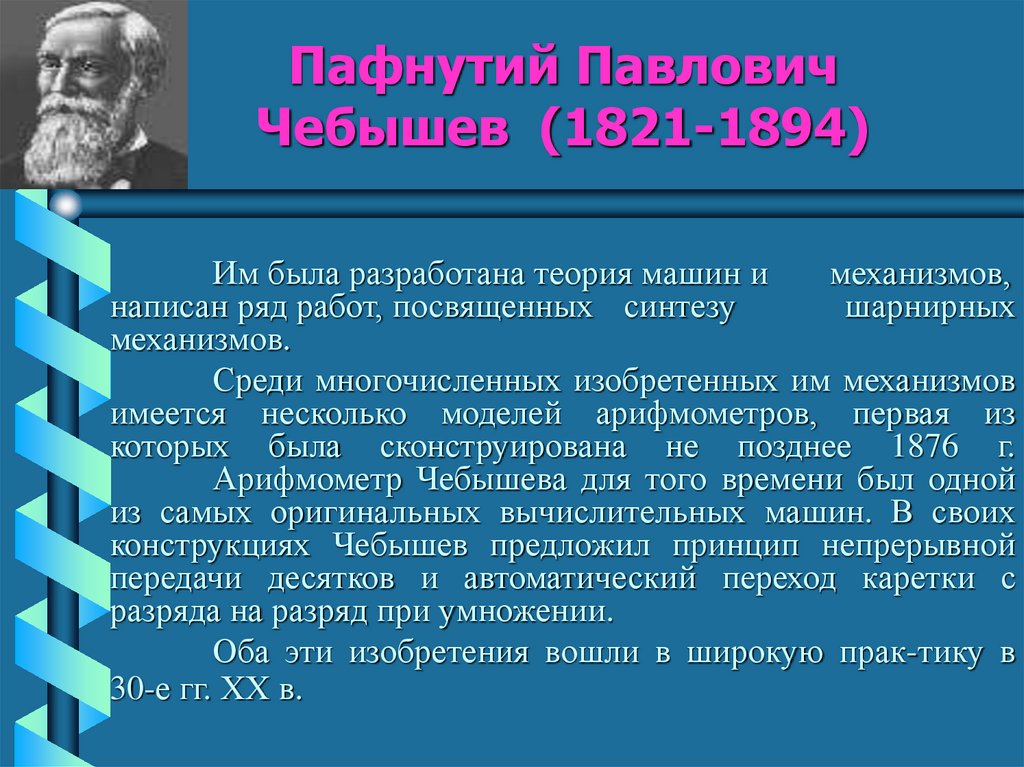 Пафнутий Павлович Чебышев (1821-1894)

Им была разработана теория машин и механизмов, написан ряд работ, посвященных синтезу шарнирных механизмов.

Среди многочисленных изобретенных им механизмов имеется несколько моделей арифмометров, первая из которых была сконструирована не позднее 1876 г. Арифмометр Чебышева для того времени был одной из самых оригинальных вычислительных машин. В своих конструкциях Чебышев предложил принцип непрерывной передачи десятков и автоматический переход каретки с разряда на разряд при умножении.

Оба эти изобретения вошли в широкую прак-тику в 30-е гг. XX в.